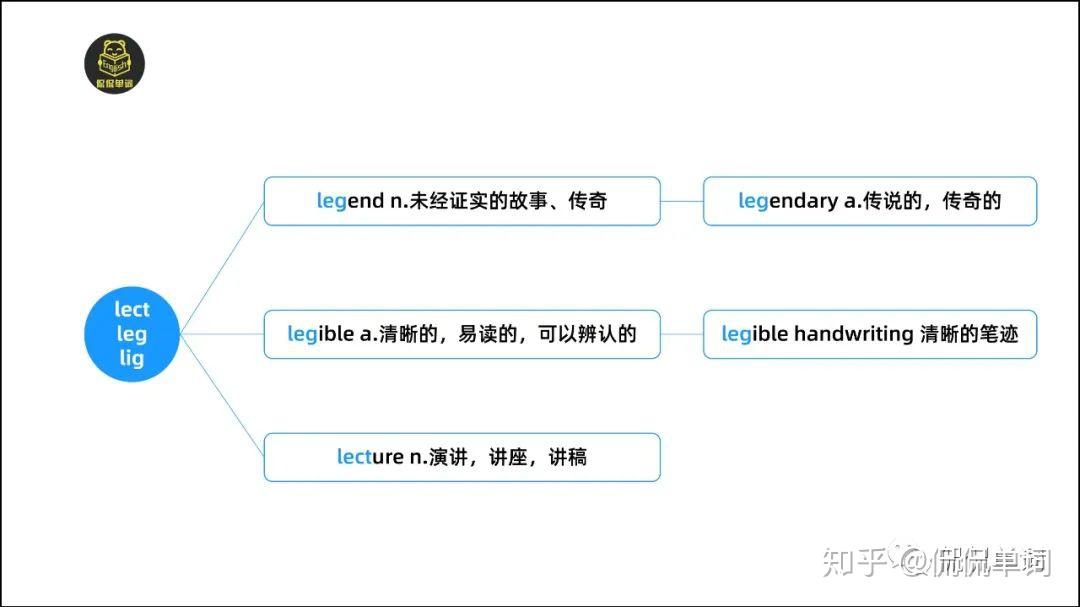 English
侃侃单词

lect
leg
lig

legend n.未经证实的故事、传奇

legendary a.传说的，传奇的

legible a.清晰的，易读的，可以辨认的

legible handwriting 清晰的笔迹

lecture n.演讲，讲座，讲稿

知乎 @侃侃单词